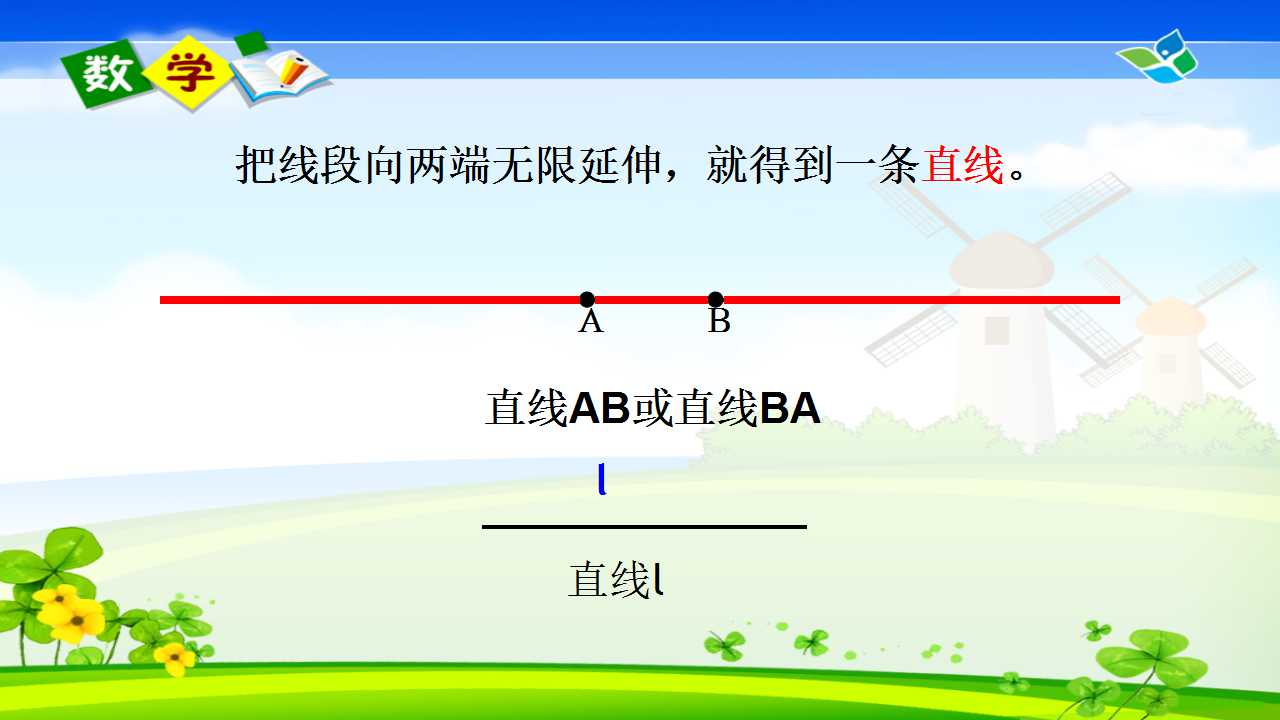 数学

把线段向两端无限延伸，就得到一条直线。

A B

直线AB或直线BA

l

直线l